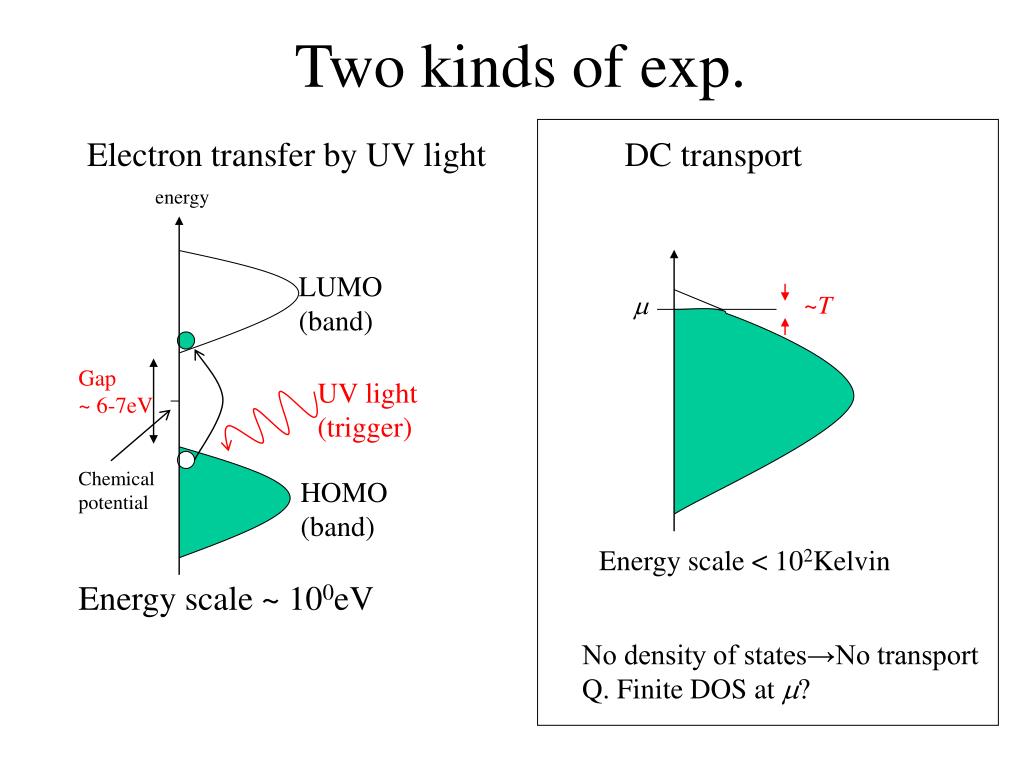 Two kinds of exp.

Electron transfer by UV light

energy

LUMO (band)

Gap ~ 6-7eV

UV light (trigger)

Chemical potential

HOMO (band)

Energy scale ~ $10^0$eV

DC transport

$\mu$

~$T$

Energy scale < $10^2$Kelvin

No density of states→No transport
Q. Finite DOS at $\mu$?